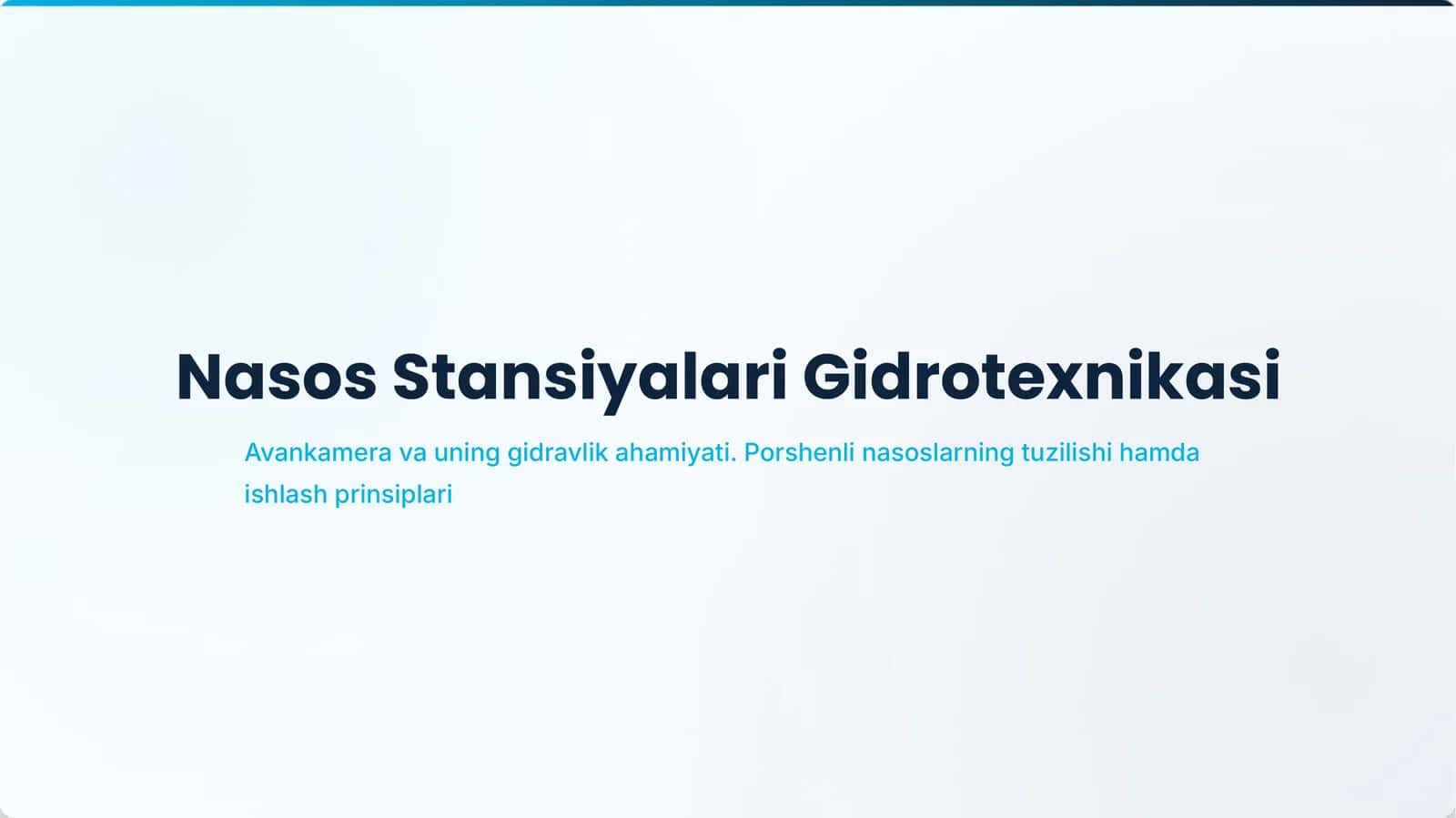 Nasos Stansiyalari Gidrotexnikasi

Avankamera va uning gidravlik ahamiyati. Porshenli nasoslarning tuzilishi hamda ishlash prinsiplari